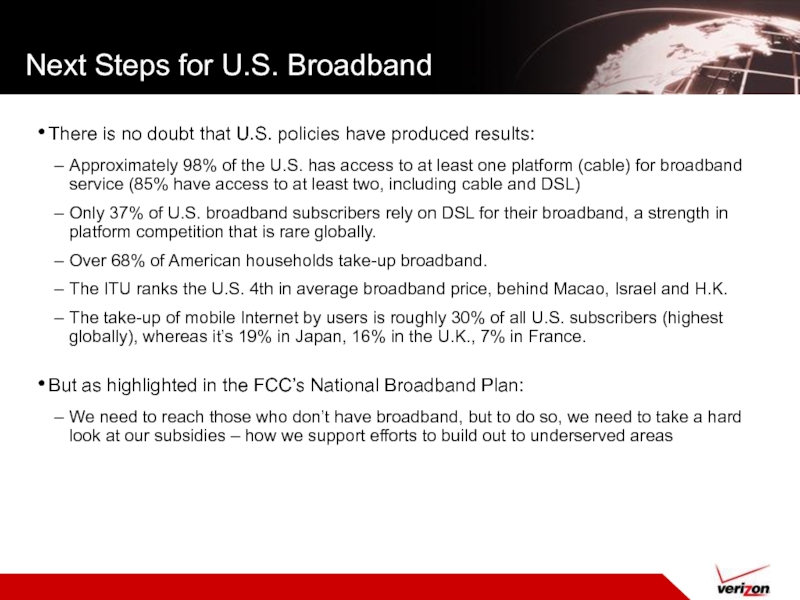 Next Steps for U.S. Broadband

• There is no doubt that U.S. policies have produced results:

– Approximately 98% of the U.S. has access to at least one platform (cable) for broadband service (85% have access to at least two, including cable and DSL)

– Only 37% of U.S. broadband subscribers rely on DSL for their broadband, a strength in platform competition that is rare globally.

– Over 68% of American households take-up broadband.

– The ITU ranks the U.S. 4th in average broadband price, behind Macao, Israel and H.K.

– The take-up of mobile Internet by users is roughly 30% of all U.S. subscribers (highest globally), whereas it's 19% in Japan, 16% in the U.K., 7% in France.

• But as highlighted in the FCC's National Broadband Plan:

– We need to reach those who don't have broadband, but to do so, we need to take a hard look at our subsidies – how we support efforts to build out to underserved areas

verizon